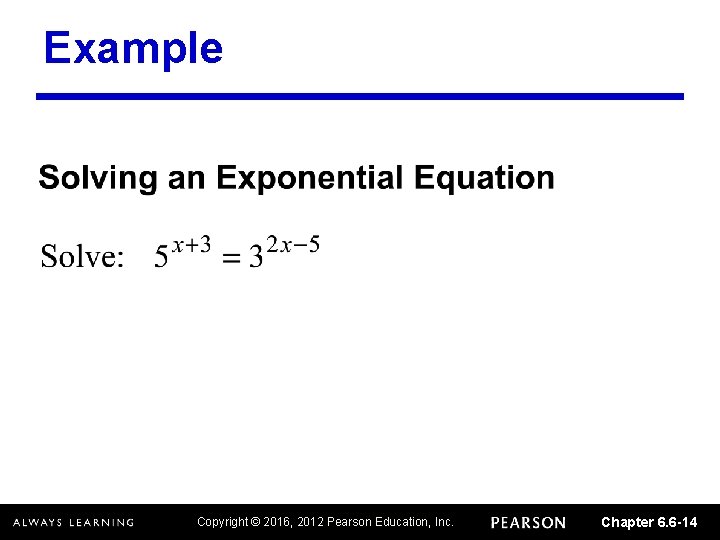 Example

Solving an Exponential Equation

Solve: $5^{x+3} = 3^{2x-5}$

ALWAYS LEARNING Copyright © 2016, 2012 Pearson Education, Inc. PEARSON Chapter 6.6-14